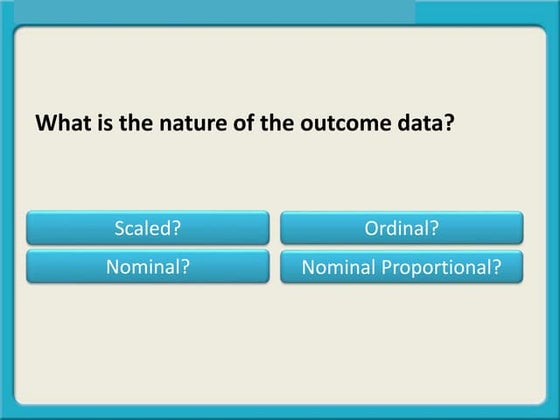 What is the nature of the outcome data?

Scaled?

Ordinal?

Nominal?

Nominal Proportional?